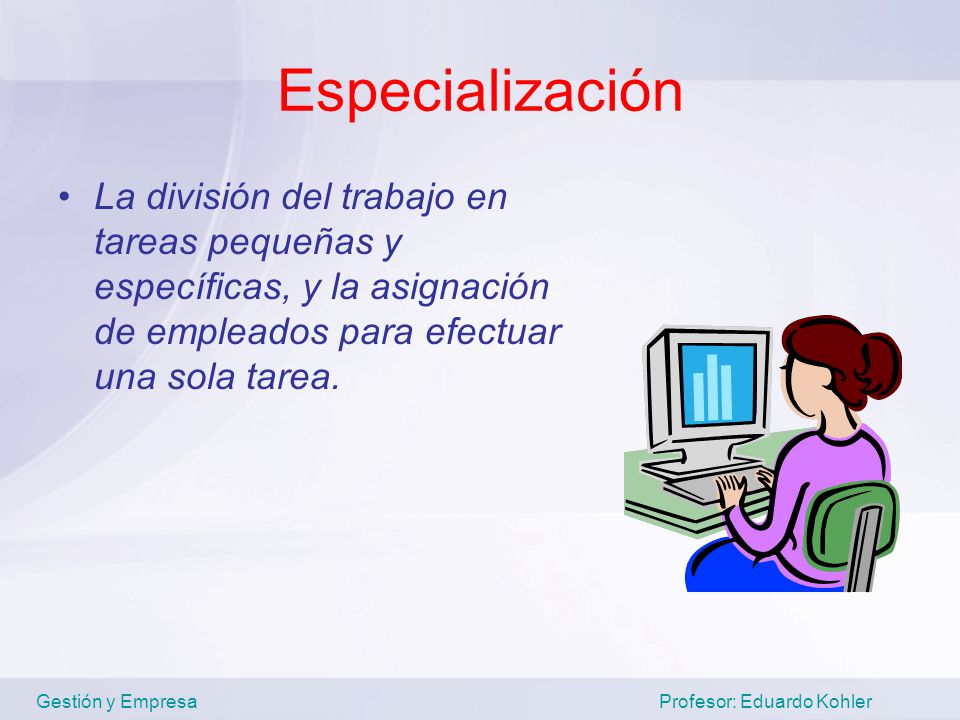 Especialización

• La división del trabajo en tareas pequeñas y específicas, y la asignación de empleados para efectuar una sola tarea.

Gestión y Empresa

Profesor: Eduardo Kohler